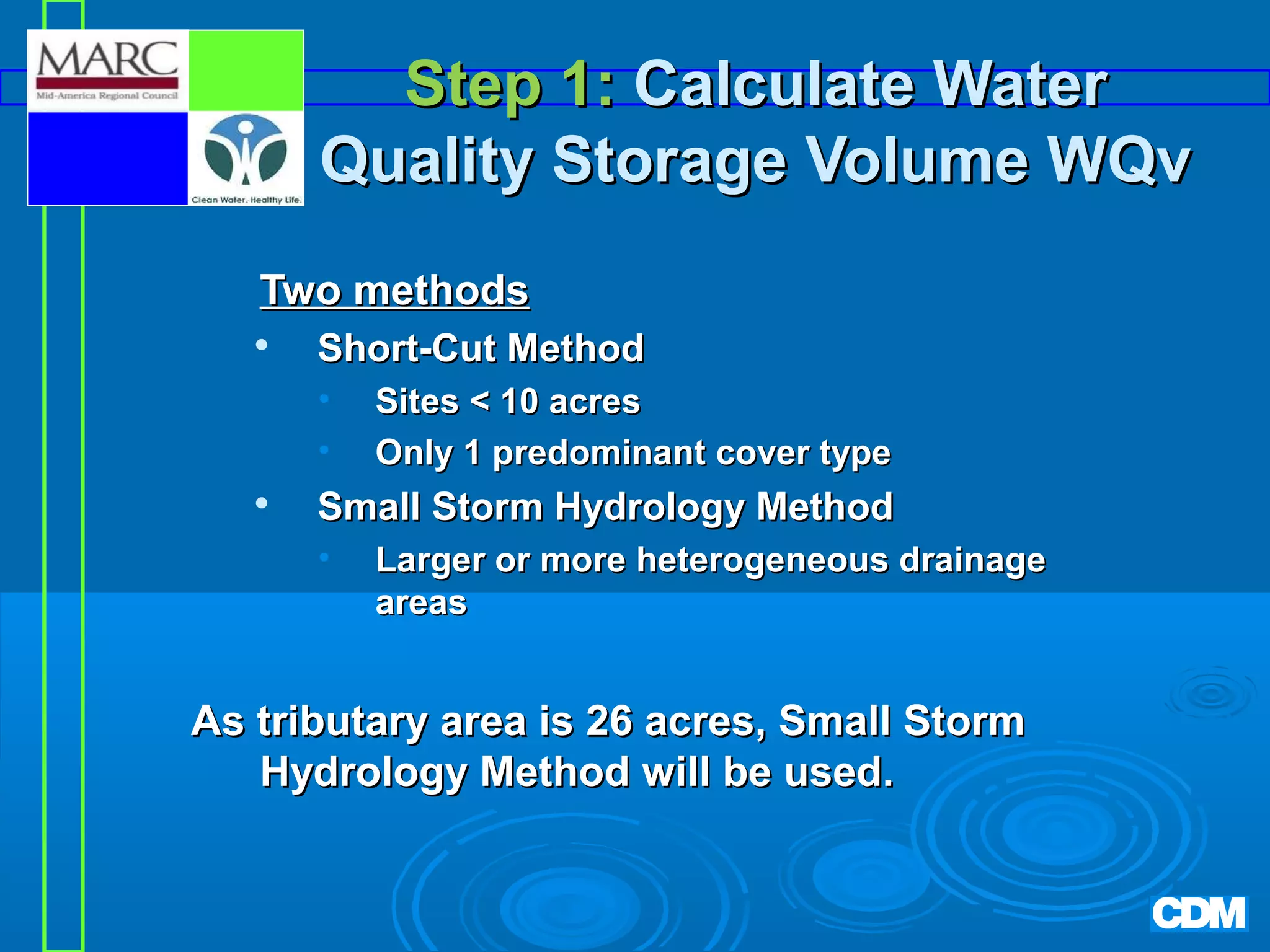 MARC
Mid-America Regional Council

Clean Water. Healthy Life.

Step 1: Calculate Water Quality Storage Volume WQv

Two methods

• Short-Cut Method
  • Sites < 10 acres
  • Only 1 predominant cover type
• Small Storm Hydrology Method
  • Larger or more heterogeneous drainage areas

As tributary area is 26 acres, Small Storm Hydrology Method will be used.

CDM